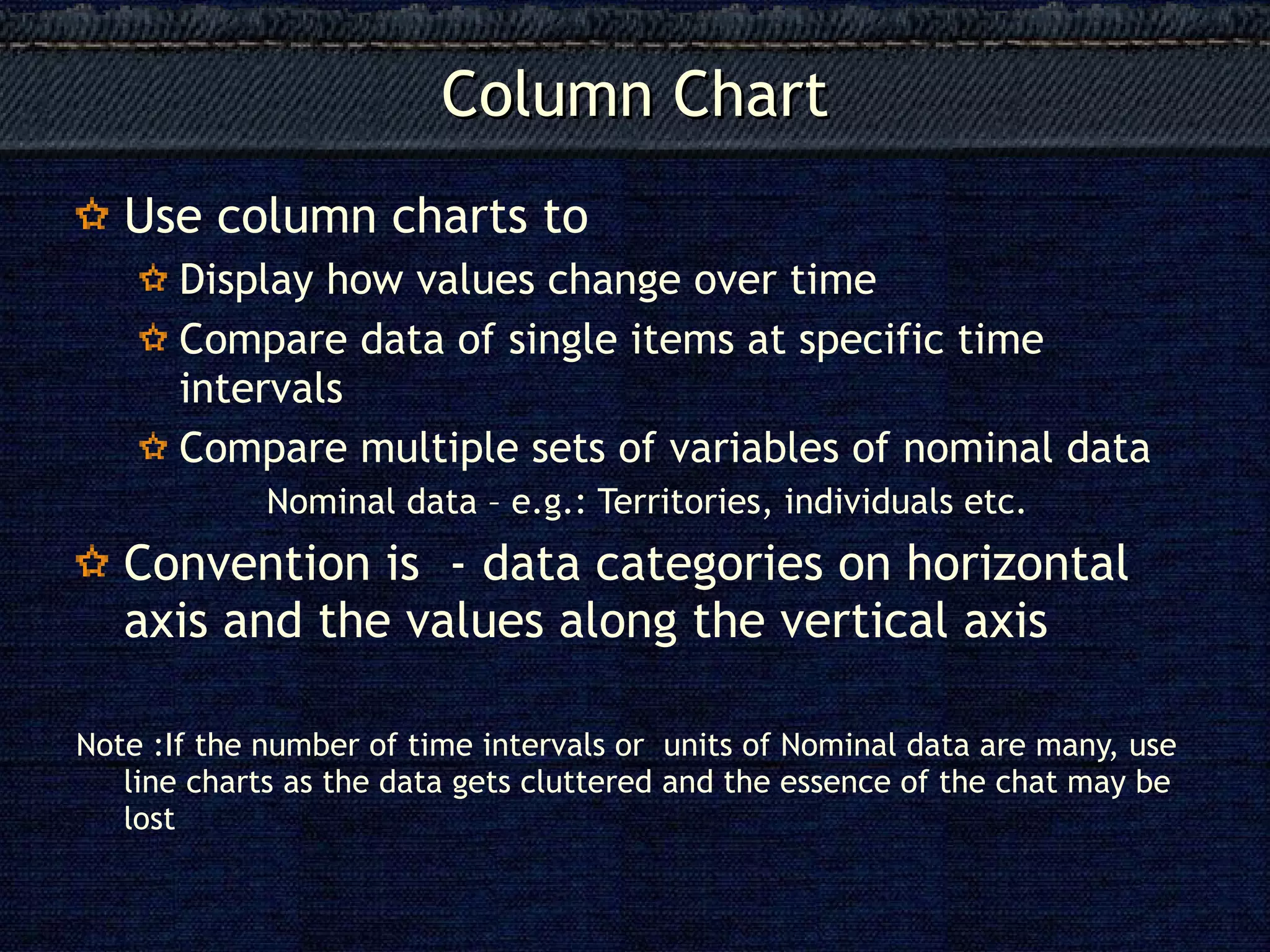 Column Chart

Use column charts to

Display how values change over time

Compare data of single items at specific time intervals

Compare multiple sets of variables of nominal data

Nominal data – e.g.: Territories, individuals etc.

Convention is - data categories on horizontal axis and the values along the vertical axis

Note :If the number of time intervals or units of Nominal data are many, use line charts as the data gets cluttered and the essence of the chat may be lost